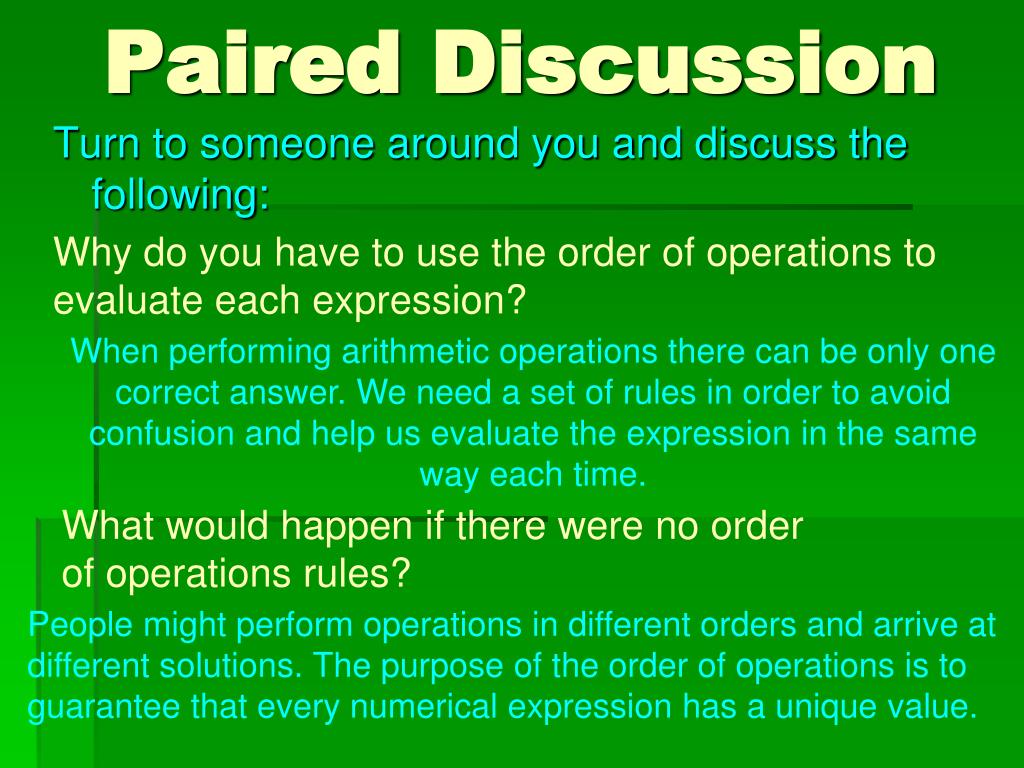 Paired Discussion

Turn to someone around you and discuss the following:

Why do you have to use the order of operations to evaluate each expression?

When performing arithmetic operations there can be only one correct answer. We need a set of rules in order to avoid confusion and help us evaluate the expression in the same way each time.

What would happen if there were no order of operations rules?

People might perform operations in different orders and arrive at different solutions. The purpose of the order of operations is to guarantee that every numerical expression has a unique value.